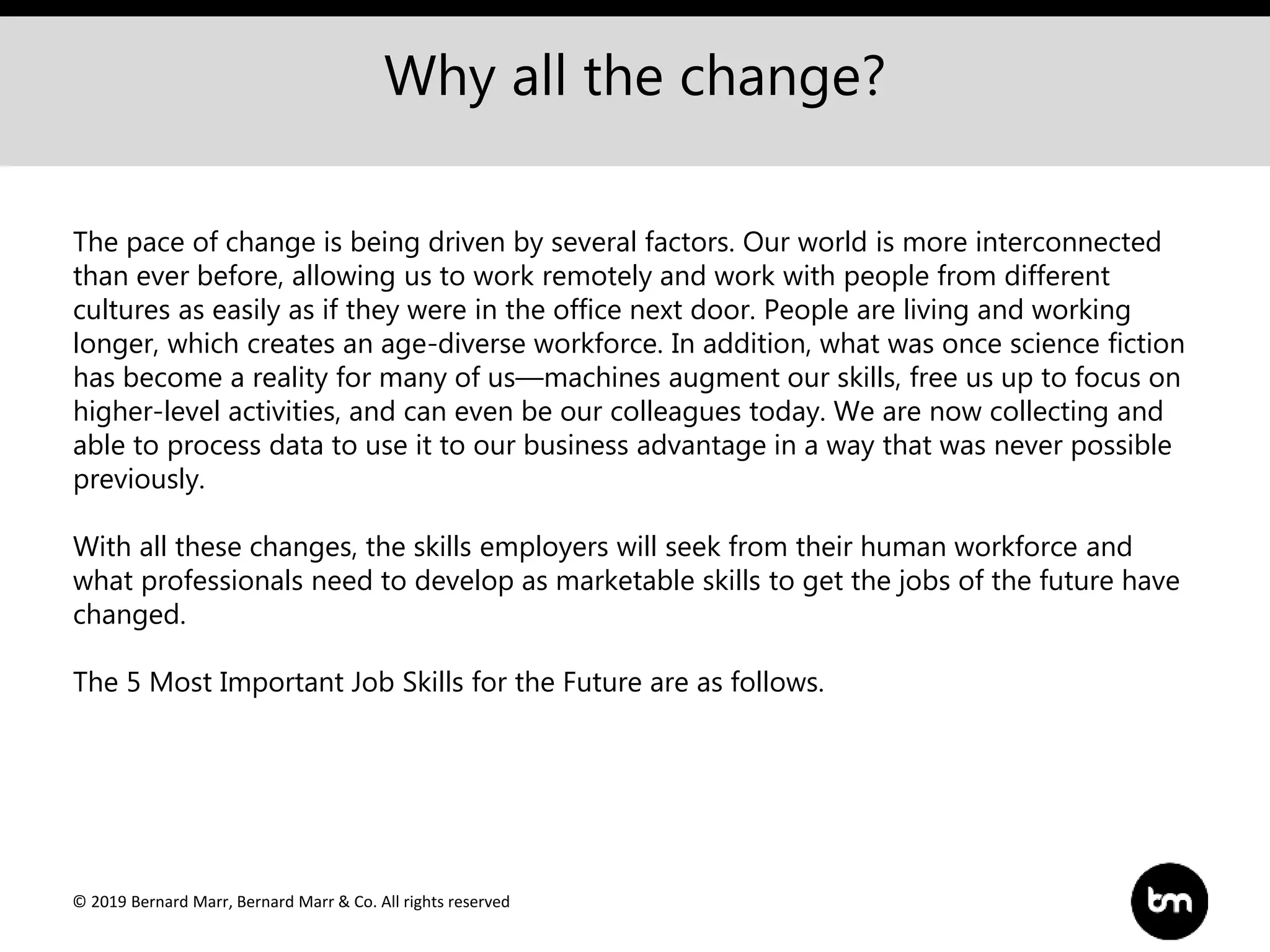 Why all the change?

The pace of change is being driven by several factors. Our world is more interconnected than ever before, allowing us to work remotely and work with people from different cultures as easily as if they were in the office next door. People are living and working longer, which creates an age-diverse workforce. In addition, what was once science fiction has become a reality for many of us—machines augment our skills, free us up to focus on higher-level activities, and can even be our colleagues today. We are now collecting and able to process data to use it to our business advantage in a way that was never possible previously.

With all these changes, the skills employers will seek from their human workforce and what professionals need to develop as marketable skills to get the jobs of the future have changed.

The 5 Most Important Job Skills for the Future are as follows.

© 2019 Bernard Marr, Bernard Marr & Co. All rights reserved

bm